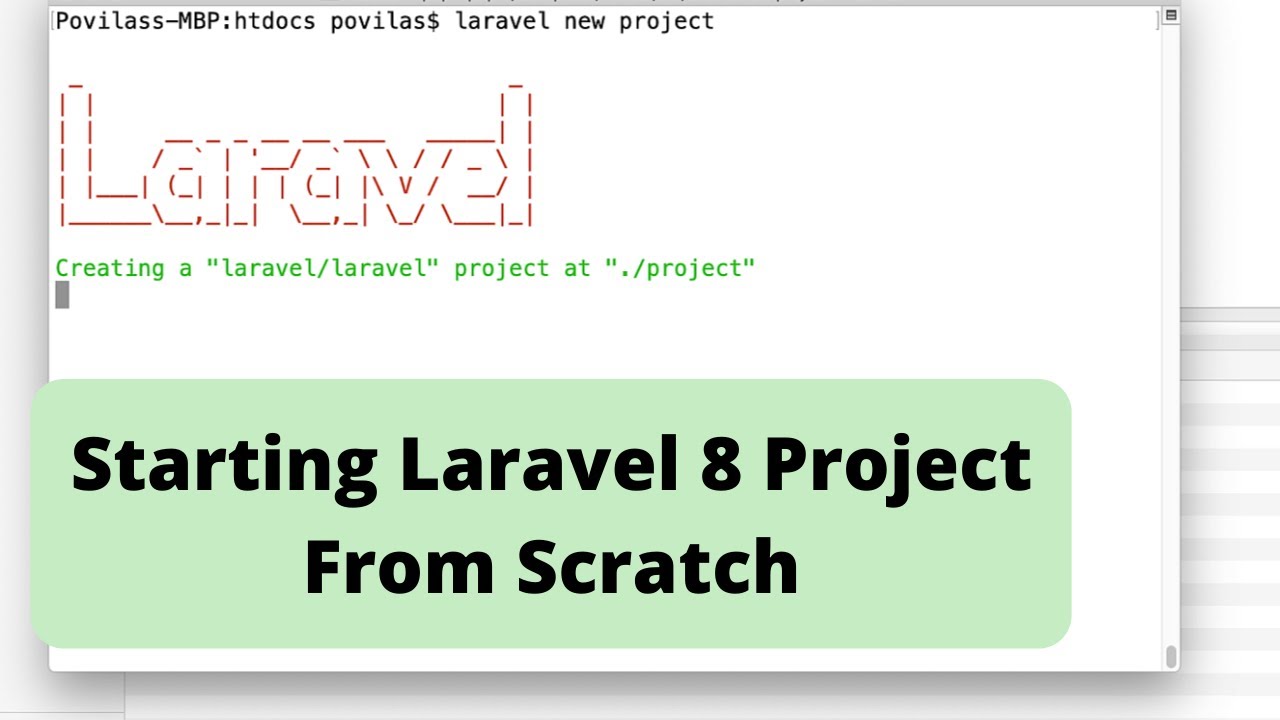 Povilass-MBP:htdocs povilas$ laravel new project

Laravel

Creating a "laravel/laravel" project at "./project"

Starting Laravel 8 Project From Scratch